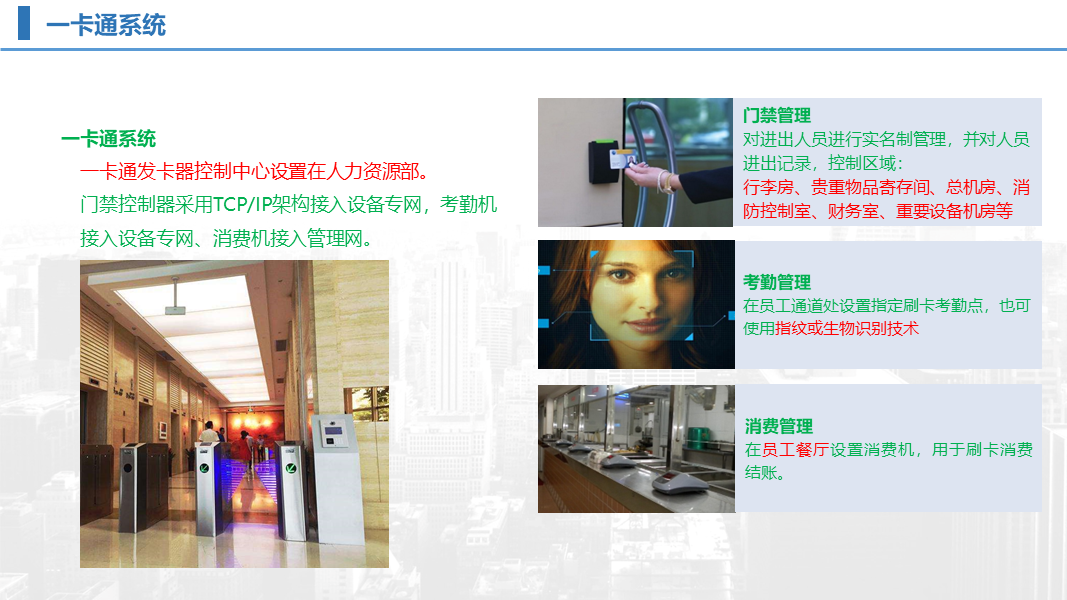 一卡通系统

一卡通系统

一卡通发卡器控制中心设置在人力资源部。

门禁控制器采用TCP/IP架构接入设备专网，考勤机接入设备专网、消费机接入管理网。

门禁管理
对进出人员进行实名制管理，并对人员进出记录，控制区域：
行李房、贵重物品寄存间、总机房、消防控制室、财务室、重要设备机房等

考勤管理
在员工通道处设置指定刷卡考勤点，也可使用指纹或生物识别技术

消费管理
在员工餐厅设置消费机，用于刷卡消费结账。